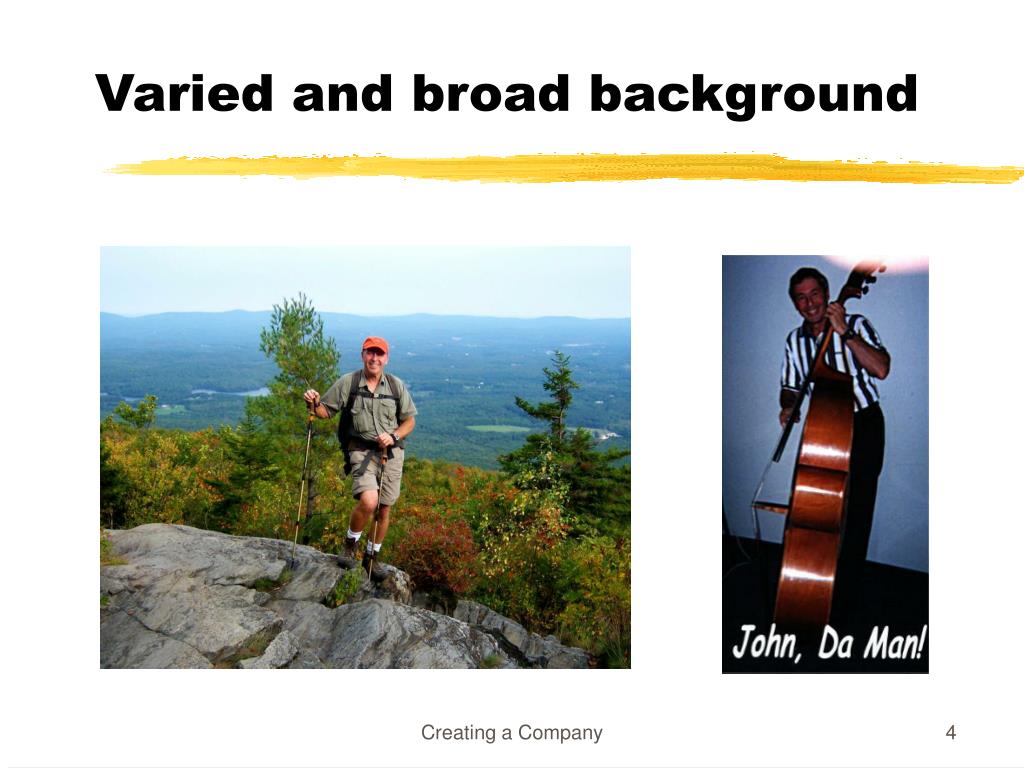 Varied and broad background

John, Da Man!

Creating a Company

4